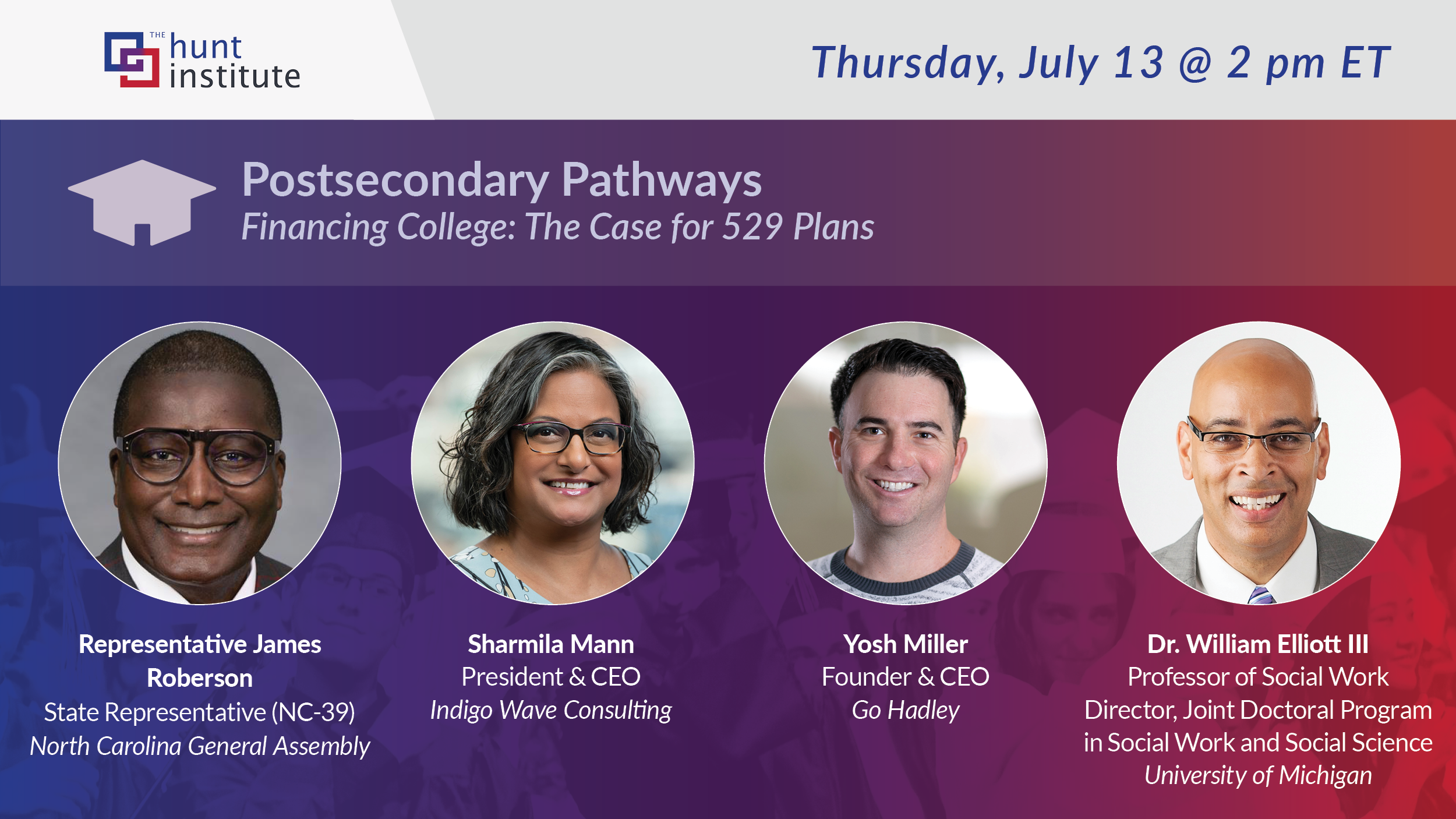 THE hunt institute

Thursday, July 13 @ 2 pm ET

Postsecondary Pathways
Financing College: The Case for 529 Plans

Representative James Roberson
State Representative (NC-39)
North Carolina General Assembly

Sharmila Mann
President & CEO
Indigo Wave Consulting

Yosh Miller
Founder & CEO
Go Hadley

Dr. William Elliott III
Professor of Social Work
Director, Joint Doctoral Program in Social Work and Social Science
University of Michigan